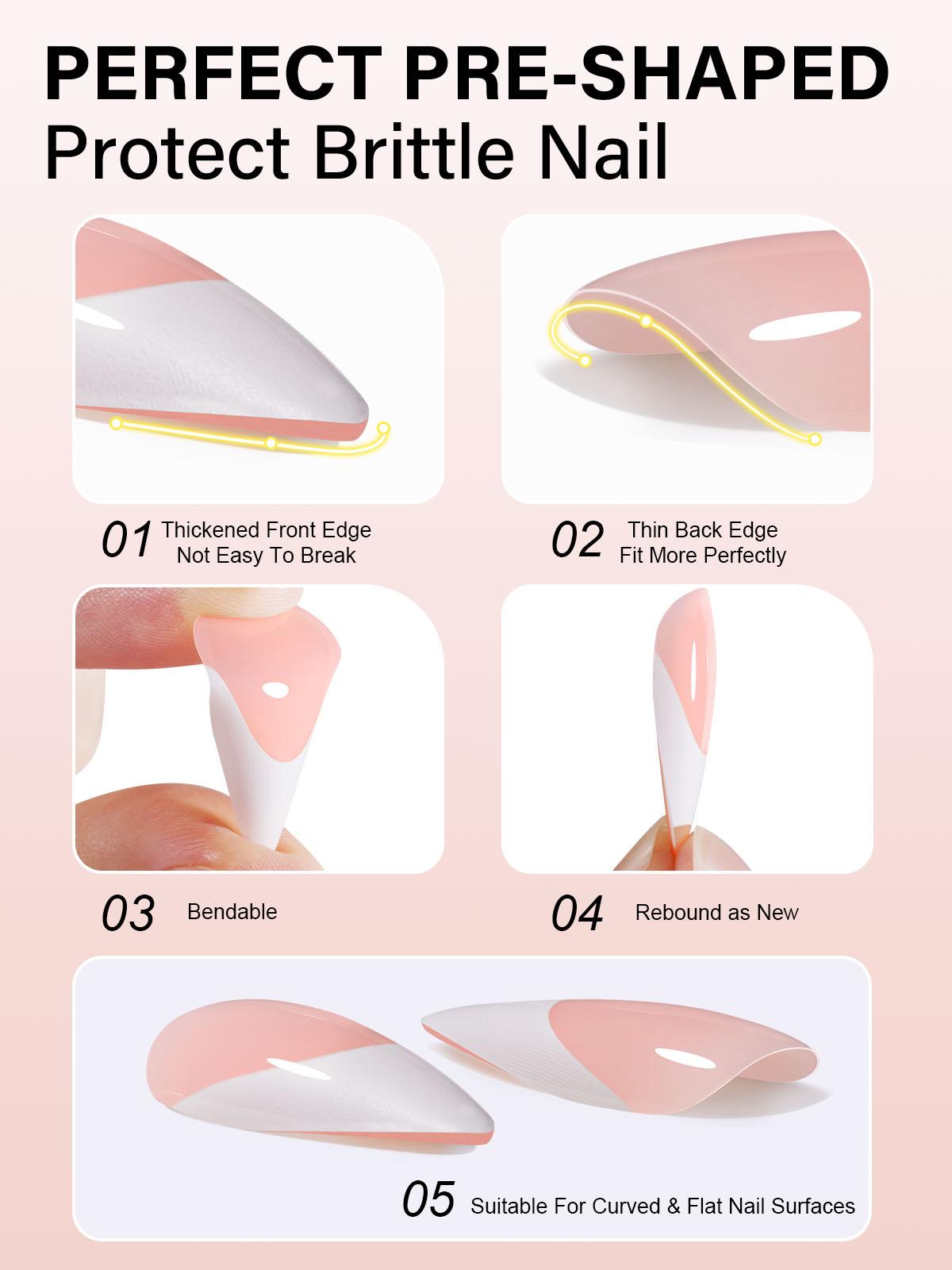 PERFECT PRE-SHAPED
Protect Brittle Nail

01 Thickened Front Edge
Not Easy To Break

02 Thin Back Edge
Fit More Perfectly

03 Bendable

04 Rebound as New

05 Suitable For Curved & Flat Nail Surfaces